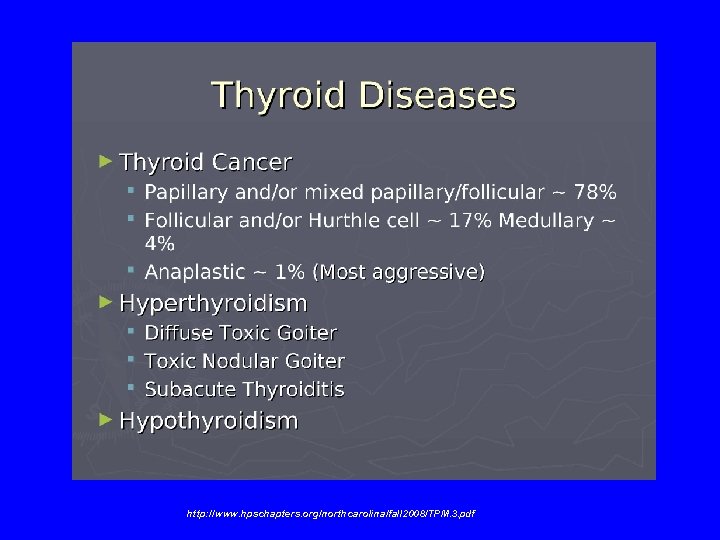 Thyroid Diseases

► Thyroid Cancer
▪ Papillary and/or mixed papillary/follicular ~ 78%
▪ Follicular and/or Hurthle cell ~ 17% Medullary ~ 4%
▪ Anaplastic ~ 1% (Most aggressive)

► Hyperthyroidism
▪ Diffuse Toxic Goiter
▪ Toxic Nodular Goiter
▪ Subacute Thyroiditis

► Hypothyroidism

http://www.hpschapters.org/northcarolina/fall2008/TPM.3.pdf